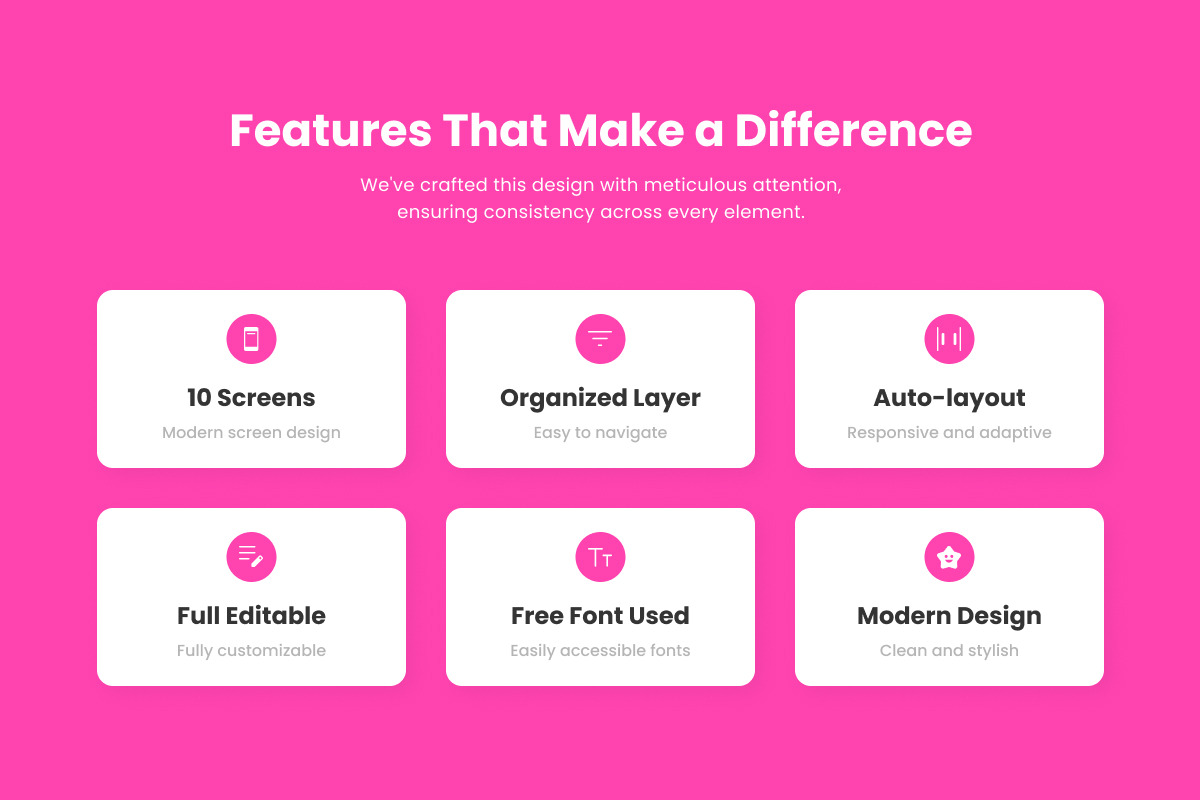 Features That Make a Difference

We've crafted this design with meticulous attention, ensuring consistency across every element.

10 Screens
Modern screen design

Organized Layer
Easy to navigate

Auto-layout
Responsive and adaptive

Full Editable
Fully customizable

Free Font Used
Easily accessible fonts

Modern Design
Clean and stylish